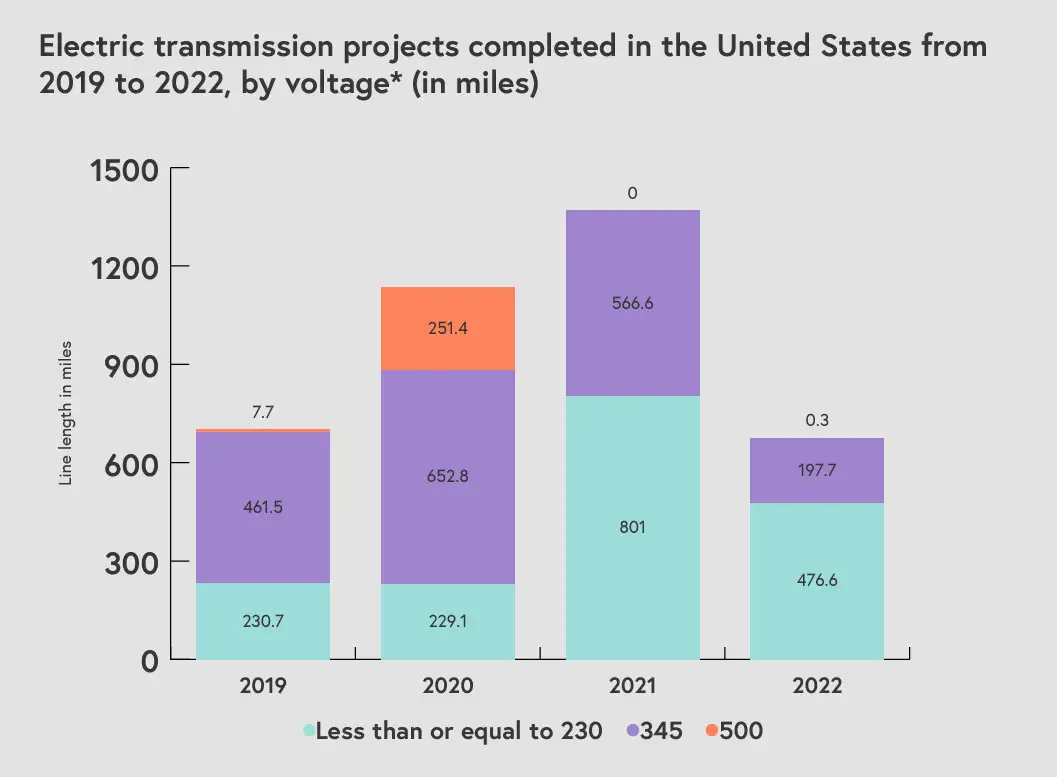 Electric transmission projects completed in the United States from 2019 to 2022, by voltage* (in miles)

Line length in miles

1500
1200
900
600
300
0

7.7
461.5
230.7

251.4
652.8
229.1

0
566.6
801

0.3
197.7
476.6

2019
2020
2021
2022

Less than or equal to 230 345 500